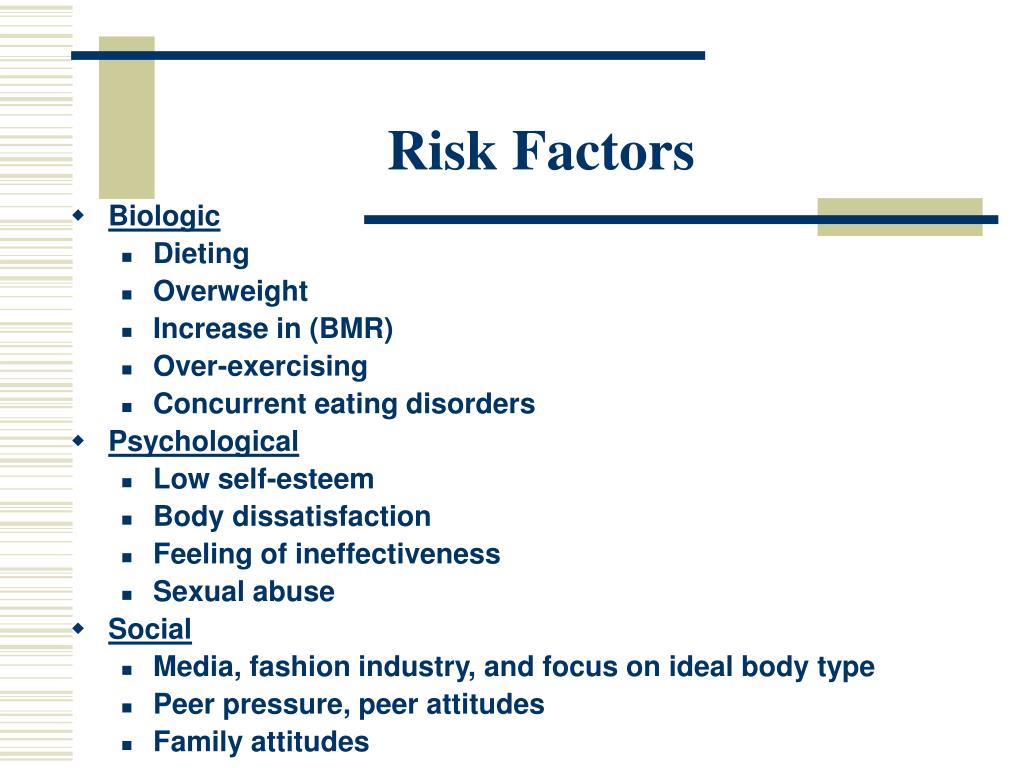 Risk Factors

- Biologic
  - Dieting
  - Overweight
  - Increase in (BMR)
  - Over-exercising
  - Concurrent eating disorders
- Psychological
  - Low self-esteem
  - Body dissatisfaction
  - Feeling of ineffectiveness
  - Sexual abuse
- Social
  - Media, fashion industry, and focus on ideal body type
  - Peer pressure, peer attitudes
  - Family attitudes